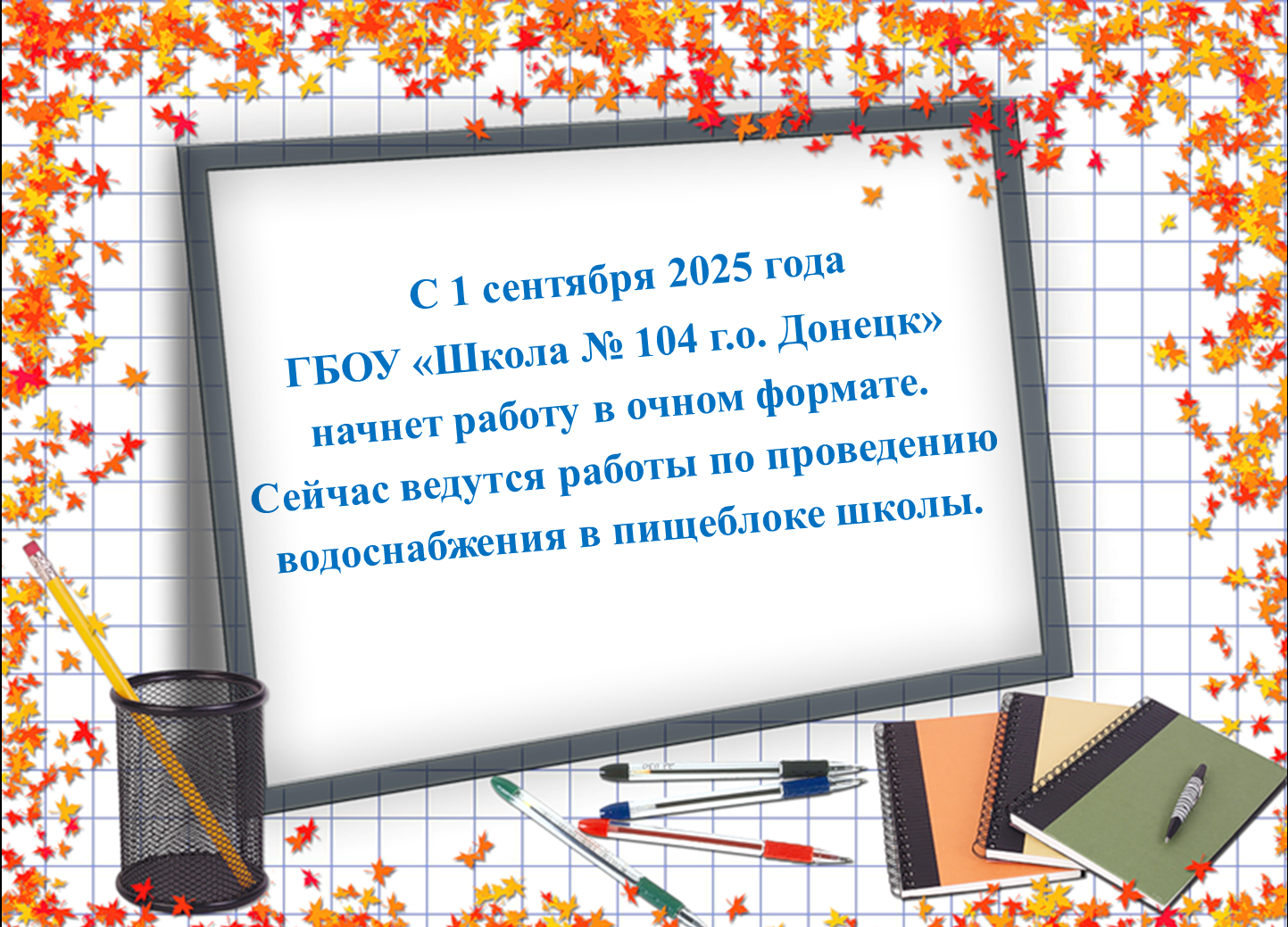 С 1 сентября 2025 года
ГБОУ «Школа № 104 г.о. Донецк»
начнет работу в очном формате.
Сейчас ведутся работы по проведению водоснабжения в пищеблоке школы.